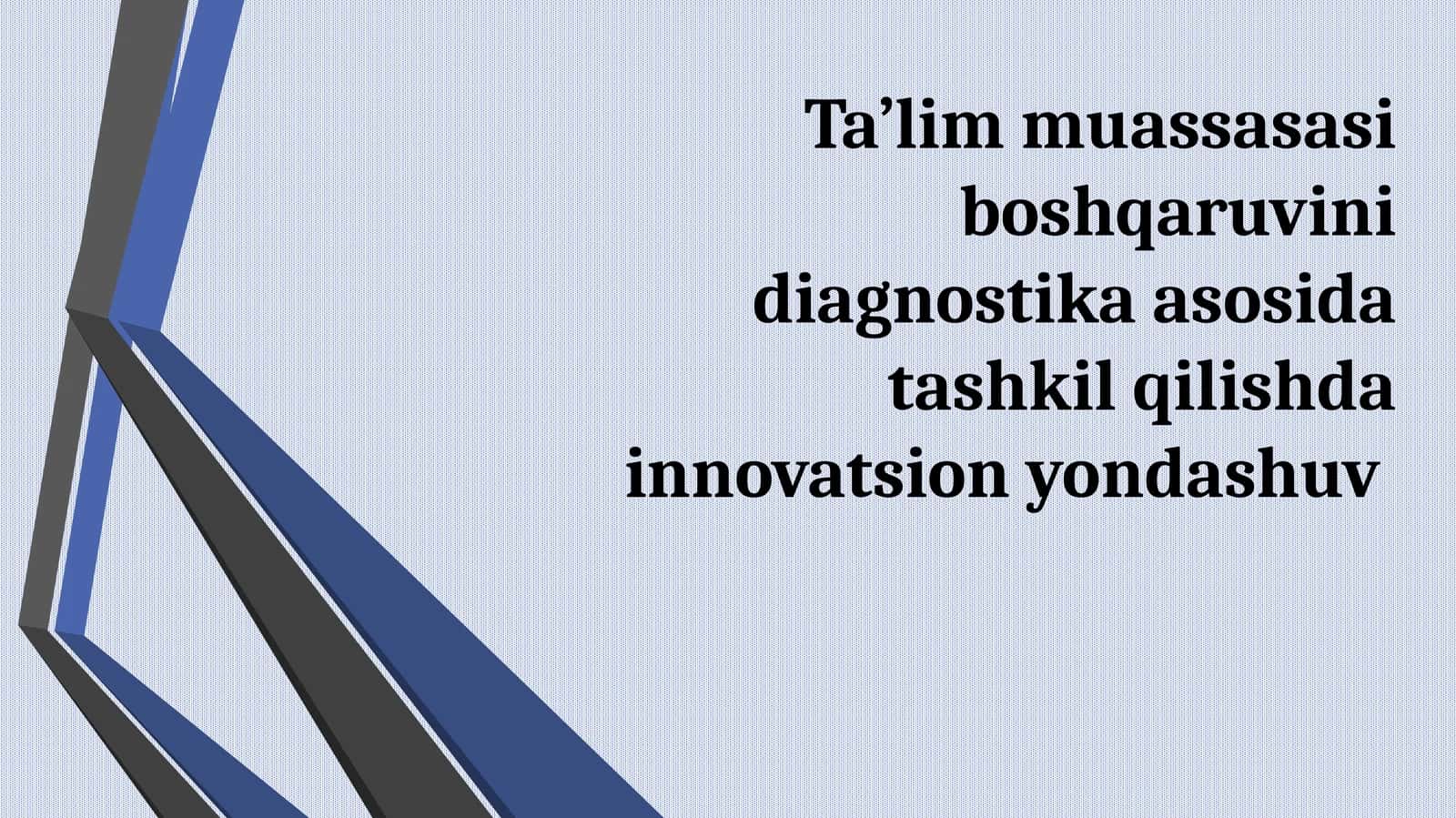 Ta’lim muassasasi boshqaruvini diagnostika asosida tashkil qilishda innovatsion yondashuv